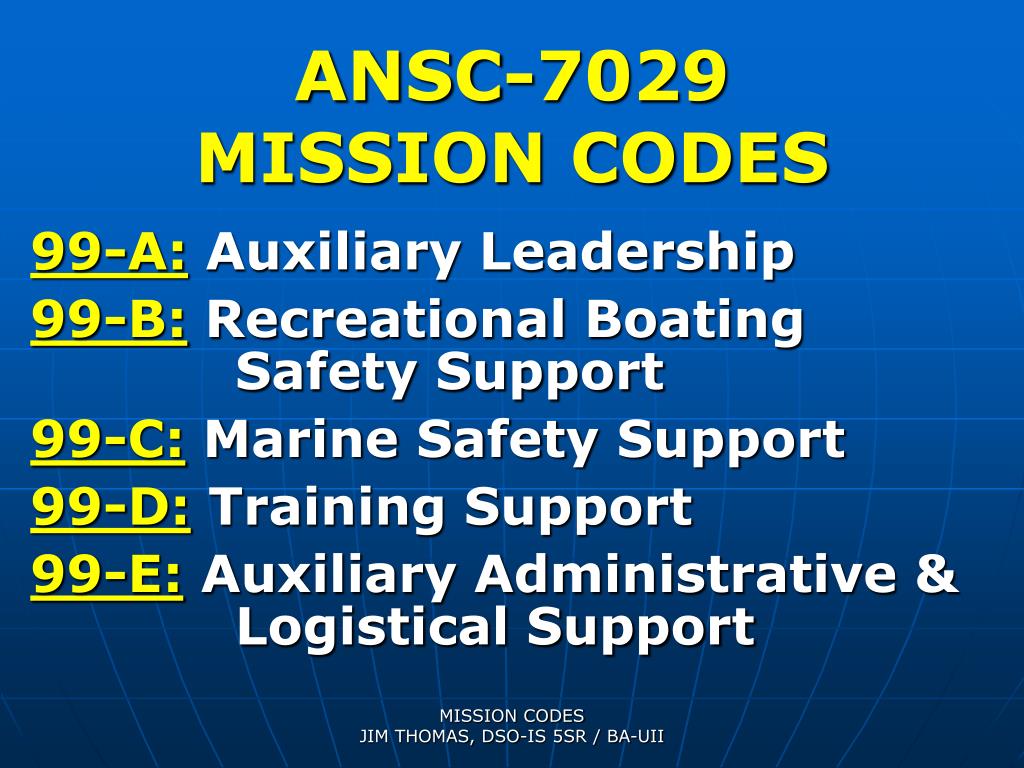 ANSC-7029
MISSION CODES

99-A: Auxiliary Leadership

99-B: Recreational Boating Safety Support

99-C: Marine Safety Support

99-D: Training Support

99-E: Auxiliary Administrative & Logistical Support

MISSION CODES
JIM THOMAS, DSO-IS 5SR / BA-UII